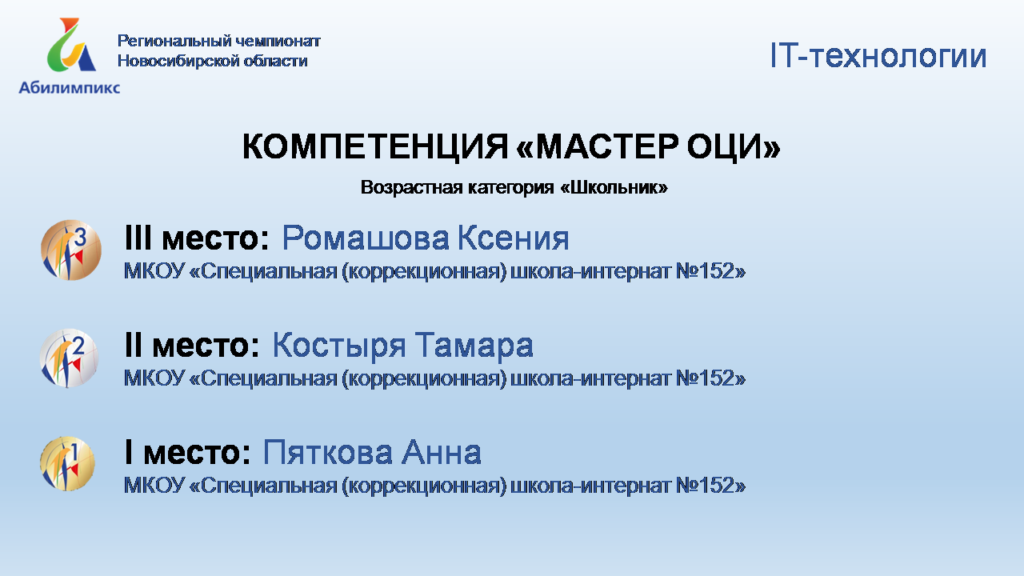 Абилимпикс

Региональный чемпионат Новосибирской области

IT-технологии

КОМПЕТЕНЦИЯ «МАСТЕР ОЦИ»

Возрастная категория «Школьник»

3

III место: Ромашова Ксения
МКОУ «Специальная (коррекционная) школа-интернат №152»

2

II место: Костыря Тамара
МКОУ «Специальная (коррекционная) школа-интернат №152»

1

I место: Пяткова Анна
МКОУ «Специальная (коррекционная) школа-интернат №152»